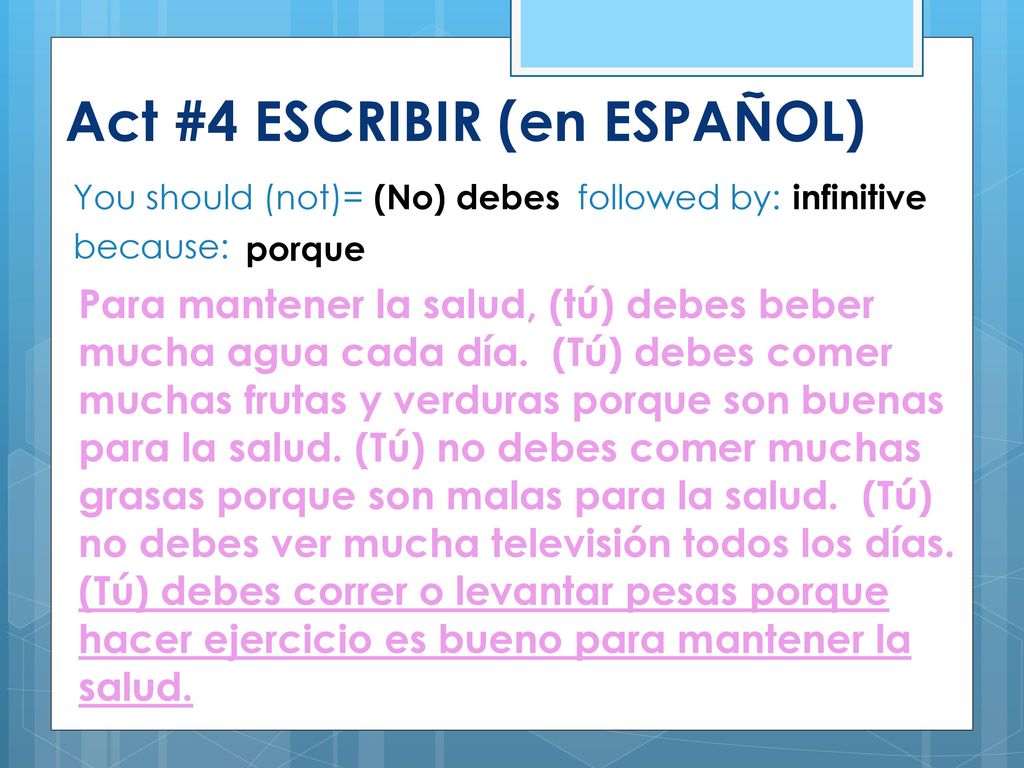 Act #4 ESCRIBIR (en ESPAÑOL)

You should (not)= (No) debes followed by: infinitive
because: porque

Para mantener la salud, (tú) debes beber mucha agua cada día. (Tú) debes comer muchas frutas y verduras porque son buenas para la salud. (Tú) no debes comer muchas grasas porque son malas para la salud. (Tú) no debes ver mucha televisión todos los días. (Tú) debes correr o levantar pesas porque hacer ejercicio es bueno para mantener la salud.